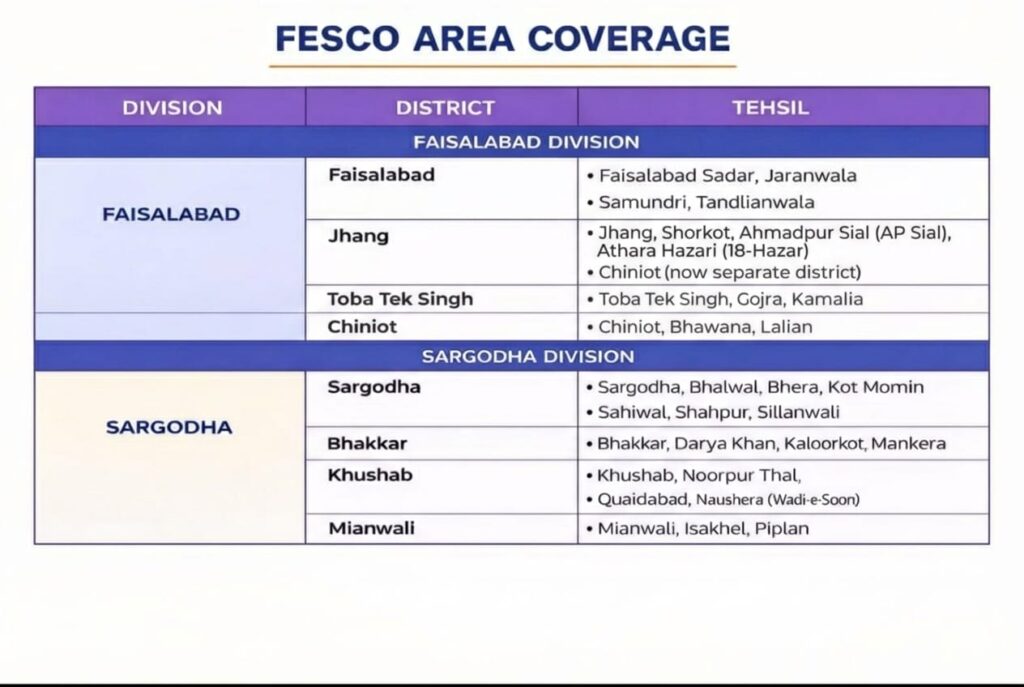 FESCO AREA COVERAGE

| DIVISION | DISTRICT | TEHSIL |
|---|---|---|
| FAISALABAD DIVISION | | |
| FAISALABAD | Faisalabad | • Faisalabad Sadar, Jaranwala • Samundri, Tandlianwala |
| | Jhang | • Jhang, Shorkot, Ahmadpur Sial (AP Sial), Athara Hazari (18-Hazar) • Chiniot (now separate district) |
| | Toba Tek Singh | • Toba Tek Singh, Gojra, Kamalia |
| | Chiniot | • Chiniot, Bhawana, Lalian |
| SARGODHA DIVISION | | |
| SARGODHA | Sargodha | • Sargodha, Bhalwal, Bhera, Kot Momin • Sahiwal, Shahpur, Sillanwali |
| | Bhakkar | • Bhakkar, Darya Khan, Kaloorkot, Mankera |
| | Khushab | • Khushab, Noorpur Thal, • Quaidabad, Naushera (Wadi-e-Soon) |
| | Mianwali | • Mianwali, Isakhel, Piplan |